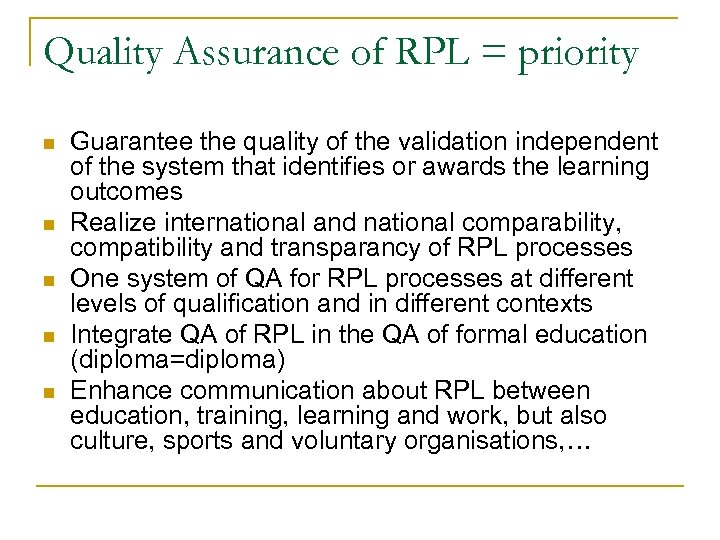 Quality Assurance of RPL = priority

- Guarantee the quality of the validation independent of the system that identifies or awards the learning outcomes
- Realize international and national comparability, compatibility and transparancy of RPL processes
- One system of QA for RPL processes at different levels of qualification and in different contexts
- Integrate QA of RPL in the QA of formal education (diploma=diploma)
- Enhance communication about RPL between education, training, learning and work, but also culture, sports and voluntary organisations,…